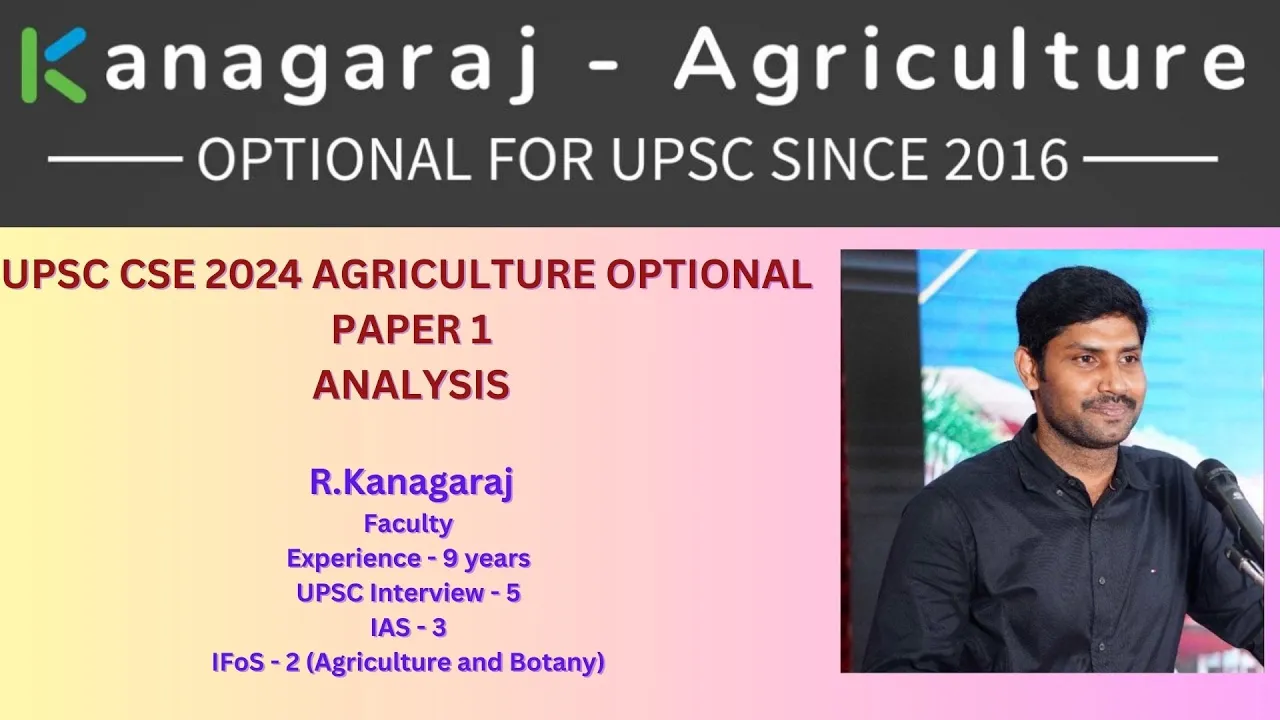 Kanagaraj - Agriculture

OPTIONAL FOR UPSC SINCE 2016

UPSC CSE 2024 AGRICULTURE OPTIONAL
PAPER 1
ANALYSIS

R.Kanagaraj
Faculty
Experience - 9 years
UPSC Interview - 5
IAS - 3
IFoS - 2 (Agriculture and Botany)